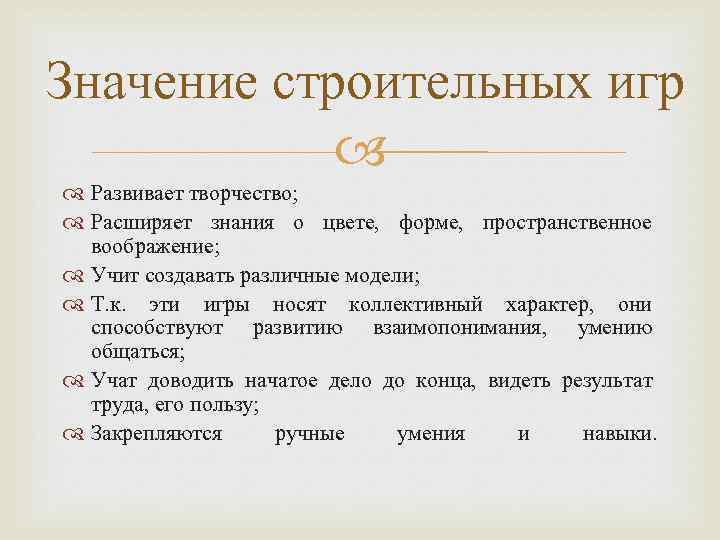 Значение строительных игр

Развивает творчество;

Расширяет знания о цвете, форме, пространственное воображение;

Учит создавать различные модели;

Т.к. эти игры носят коллективный характер, они способствуют развитию взаимопонимания, умению общаться;

Учат доводить начатое дело до конца, видеть результат труда, его пользу;

Закрепляются ручные умения и навыки.